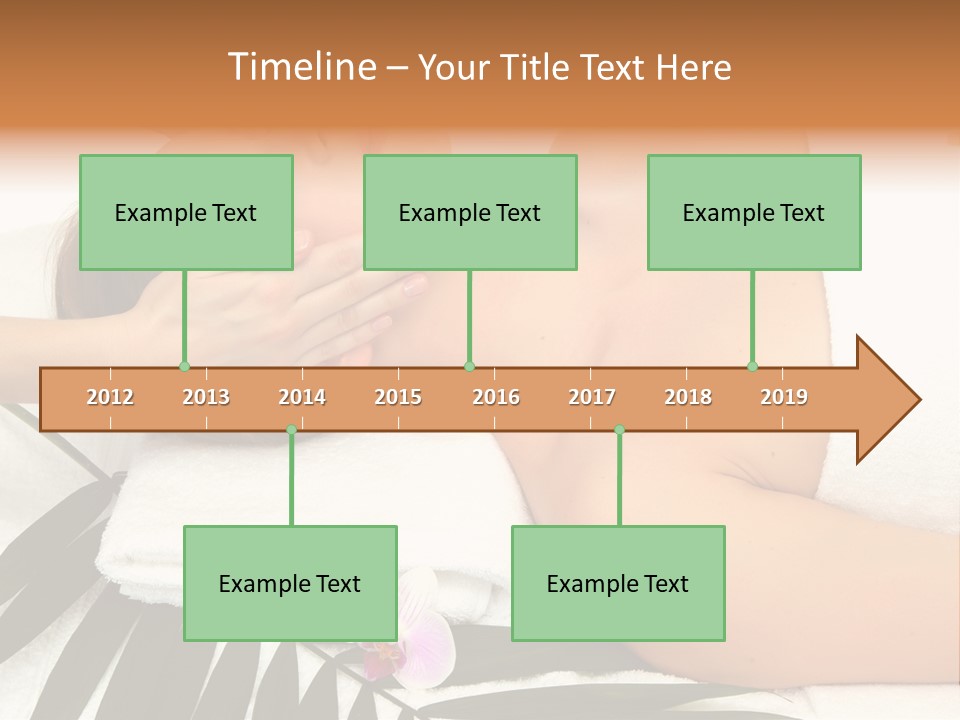 Timeline – Your Title Text Here

Example Text

Example Text

Example Text

2012 2013 2014 2015 2016 2017 2018 2019

Example Text

Example Text